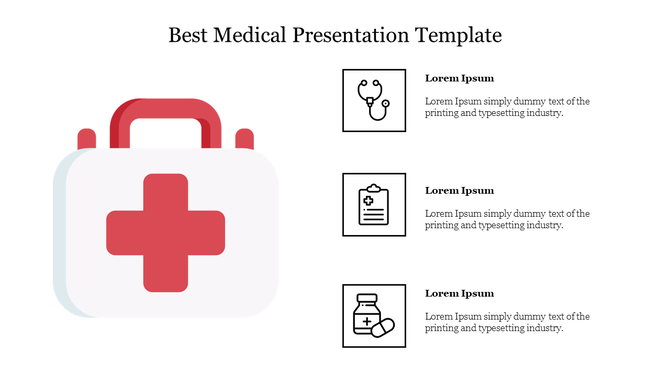 Best Medical Presentation Template

Lorem Ipsum

Lorem Ipsum simply dummy text of the printing and typesetting industry.

Lorem Ipsum

Lorem Ipsum simply dummy text of the printing and typesetting industry.

Lorem Ipsum

Lorem Ipsum simply dummy text of the printing and typesetting industry.